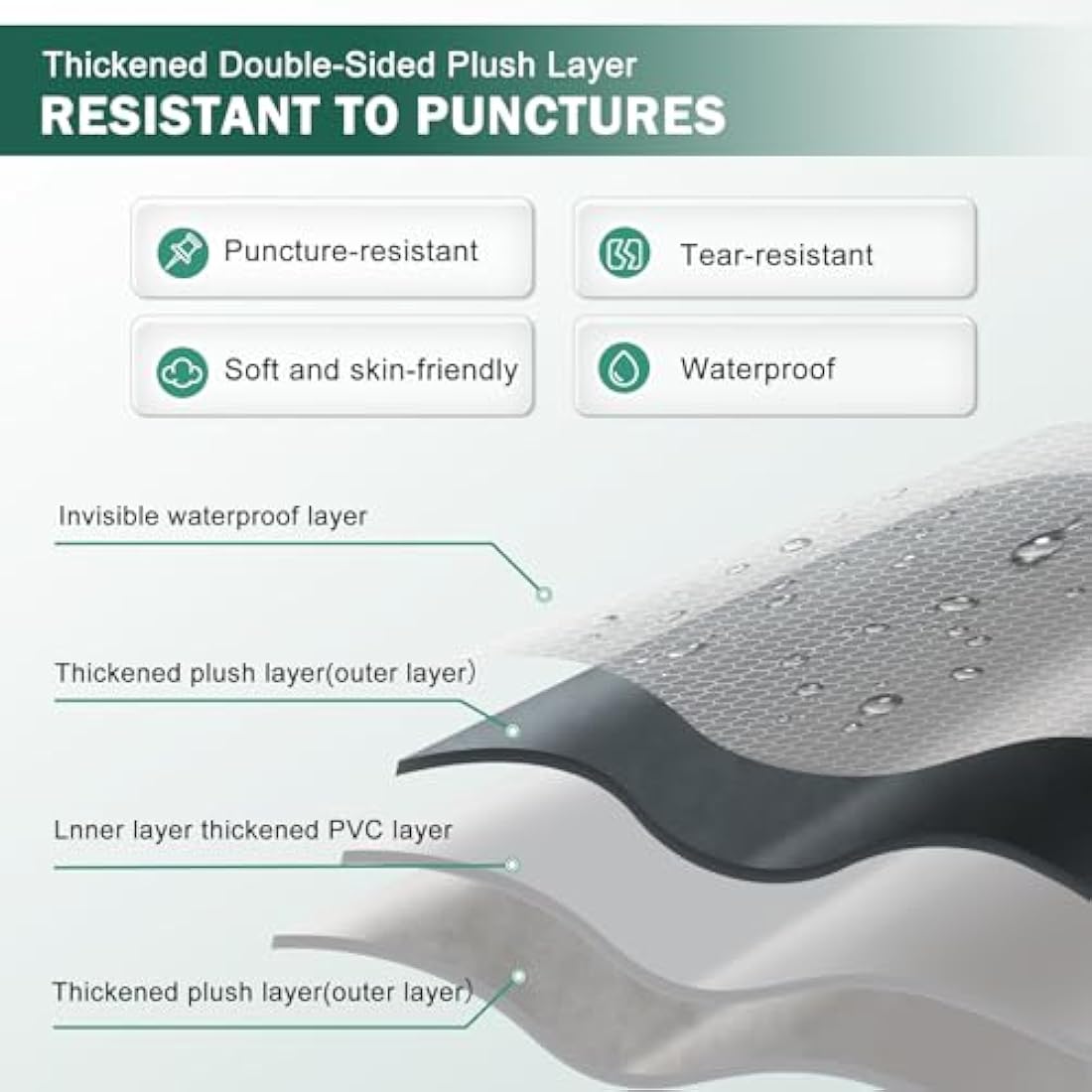 Thickened Double-Sided Plush Layer
RESISTANT TO PUNCTURES

Puncture-resistant

Tear-resistant

Soft and skin-friendly

Waterproof

Invisible waterproof layer

Thickened plush layer(outer layer)

Lnner layer thickened PVC layer

Thickened plush layer(outer layer)